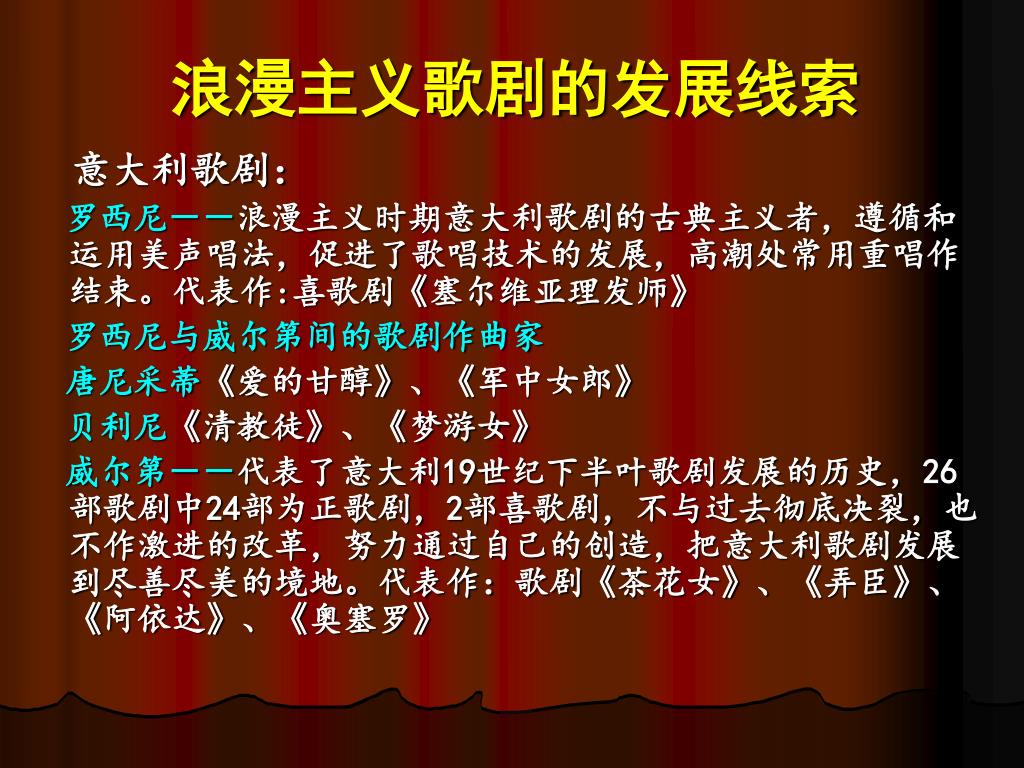 浪漫主义歌剧的发展线索

意大利歌剧：

罗西尼——浪漫主义时期意大利歌剧的古典主义者，遵循和运用美声唱法，促进了歌唱技术的发展，高潮处常用重唱作结束。代表作:喜歌剧《塞尔维亚理发师》

罗西尼与威尔第间的歌剧作曲家

唐尼采蒂《爱的甘醇》、《军中女郎》

贝利尼《清教徒》、《梦游女》

威尔第——代表了意大利19世纪下半叶歌剧发展的历史，26部歌剧中24部为正歌剧，2部喜歌剧，不与过去彻底决裂，也不作激进的改革，努力通过自己的创造，把意大利歌剧发展到尽善尽美的境地。代表作：歌剧《茶花女》、《弄臣》、《阿依达》、《奥塞罗》